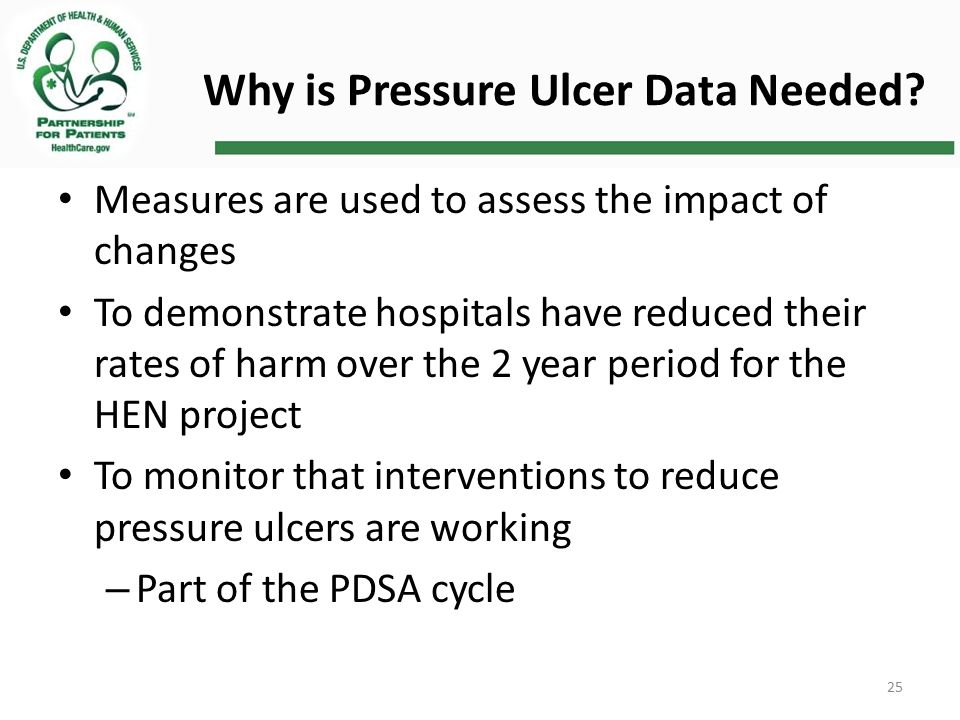 U.S. DEPARTMENT OF HEALTH & HUMAN SERVICES
PARTNERSHIP FOR PATIENTS
HealthCare.gov

Why is Pressure Ulcer Data Needed?

• Measures are used to assess the impact of changes

• To demonstrate hospitals have reduced their rates of harm over the 2 year period for the HEN project

• To monitor that interventions to reduce pressure ulcers are working
– Part of the PDSA cycle

25